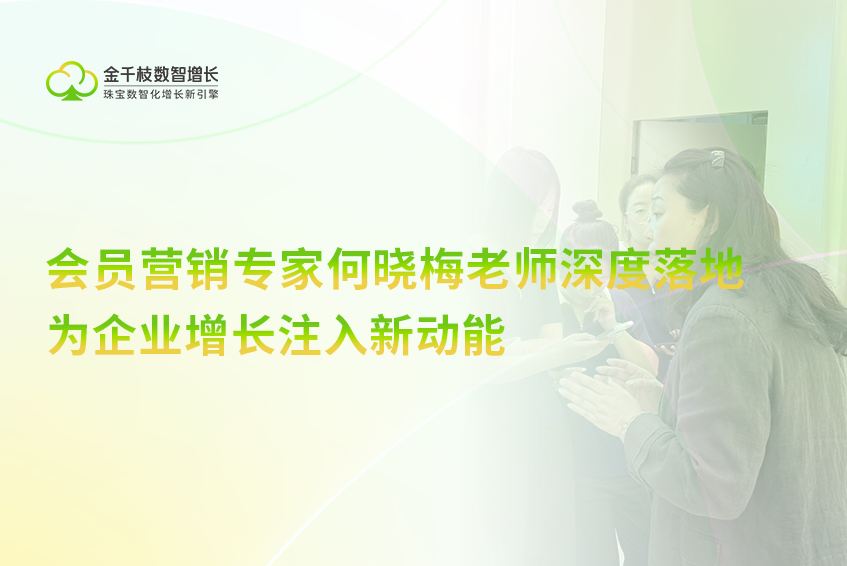 金千枝数智增长
珠宝数智化增长新引擎

会员营销专家何晓梅老师深度落地
为企业增长注入新动能